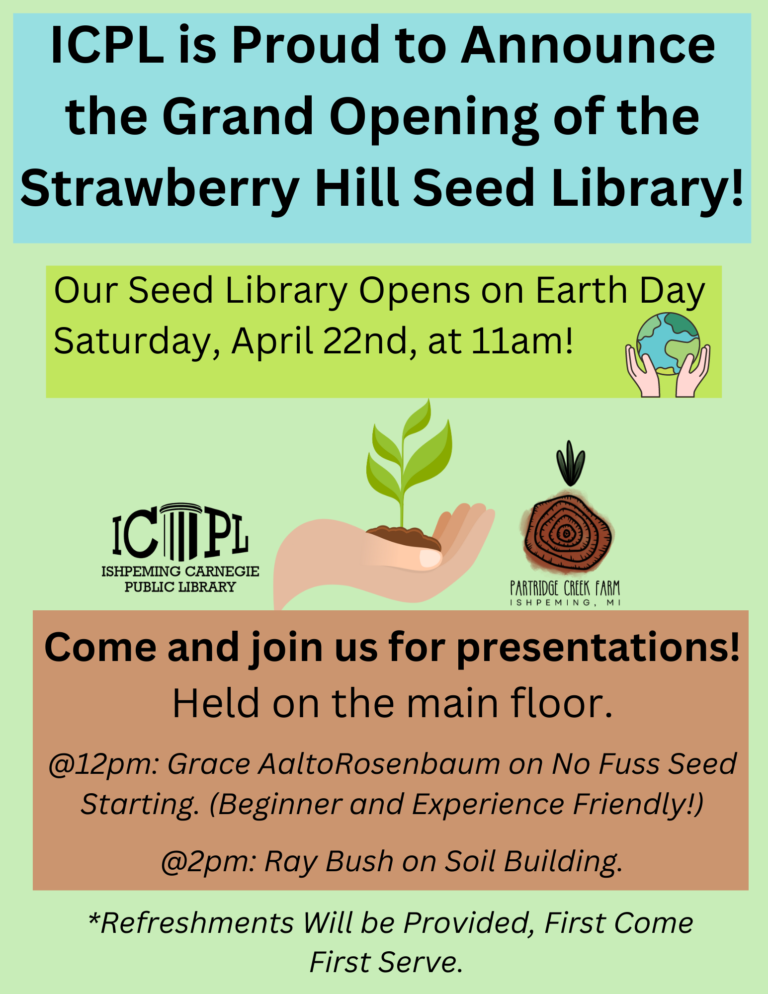 ICPL is Proud to Announce the Grand Opening of the Strawberry Hill Seed Library!

Our Seed Library Opens on Earth Day Saturday, April 22nd, at 11am!

ICPL
ISHPEMING CARNEGIE PUBLIC LIBRARY

PARTRIDGE CREEK FARM
ISHPEMING, MI

Come and join us for presentations!
Held on the main floor.

@12pm: Grace AaltoRosenbaum on No Fuss Seed Starting. (Beginner and Experience Friendly!)

@2pm: Ray Bush on Soil Building.

*Refreshments Will be Provided, First Come First Serve.